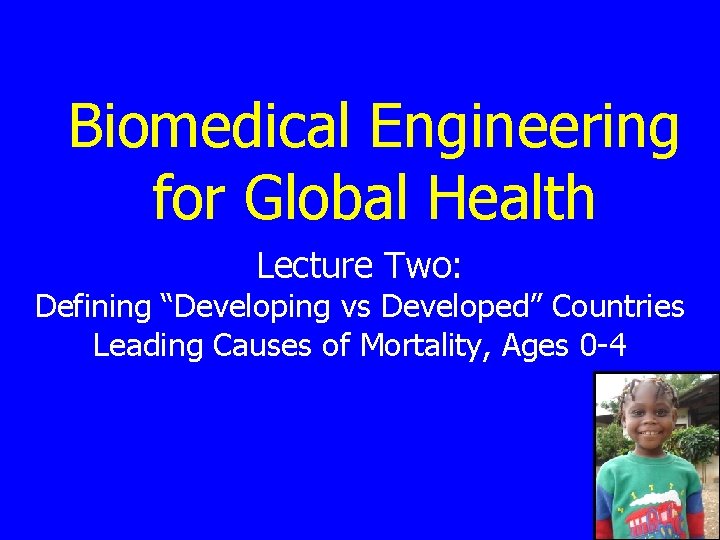 Biomedical Engineering for Global Health

Lecture Two:
Defining “Developing vs Developed” Countries
Leading Causes of Mortality, Ages 0-4